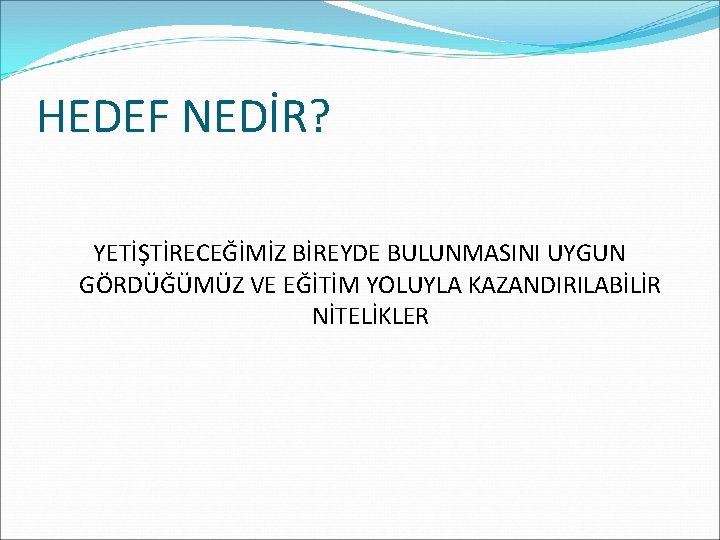 HEDEF NEDİR?

YETİŞTİRECEĞİMİZ BİREYDE BULUNMASINI UYGUN GÖRDÜĞÜMÜZ VE EĞİTİM YOLUYLA KAZANDIRILABİLİR NİTELİKLER